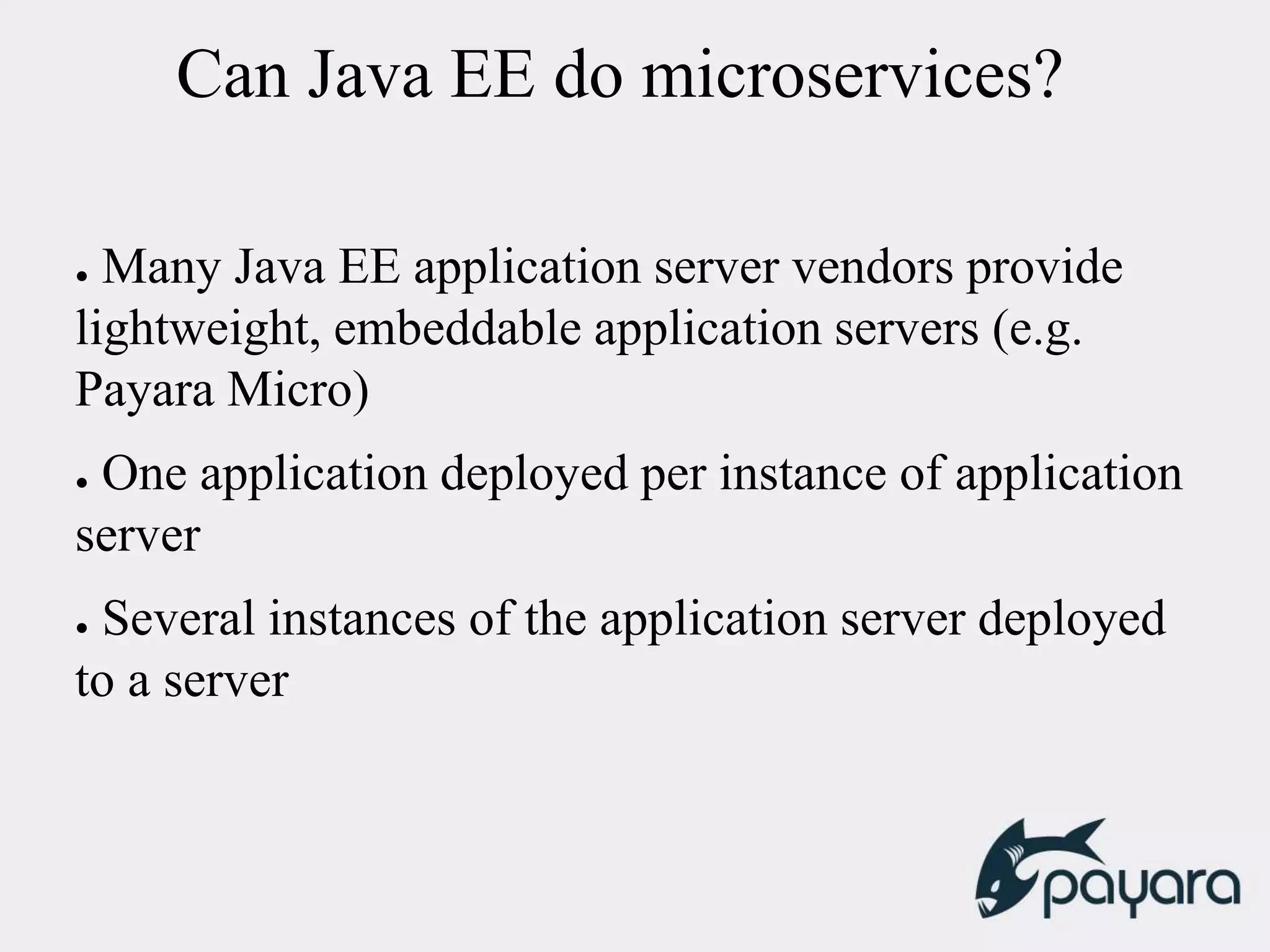 Can Java EE do microservices?

● Many Java EE application server vendors provide lightweight, embeddable application servers (e.g. Payara Micro)

● One application deployed per instance of application server

● Several instances of the application server deployed to a server

payara